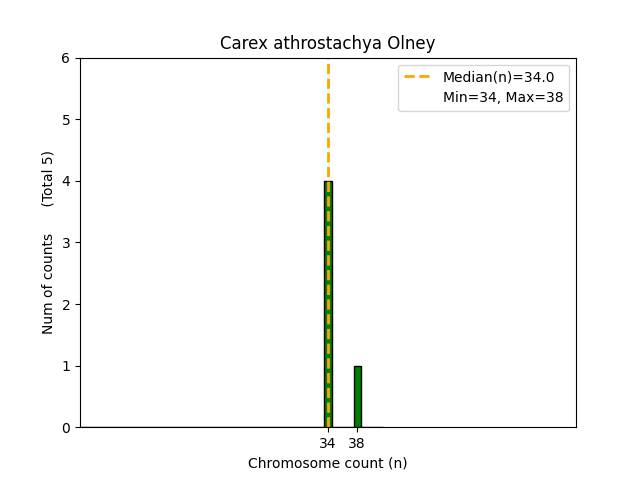 Carex athrostachya Olney

Median(n)=34.0
Min=34, Max=38

Num of counts (Total 5)

6
5
4
3
2
1
0

34 38

Chromosome count (n)